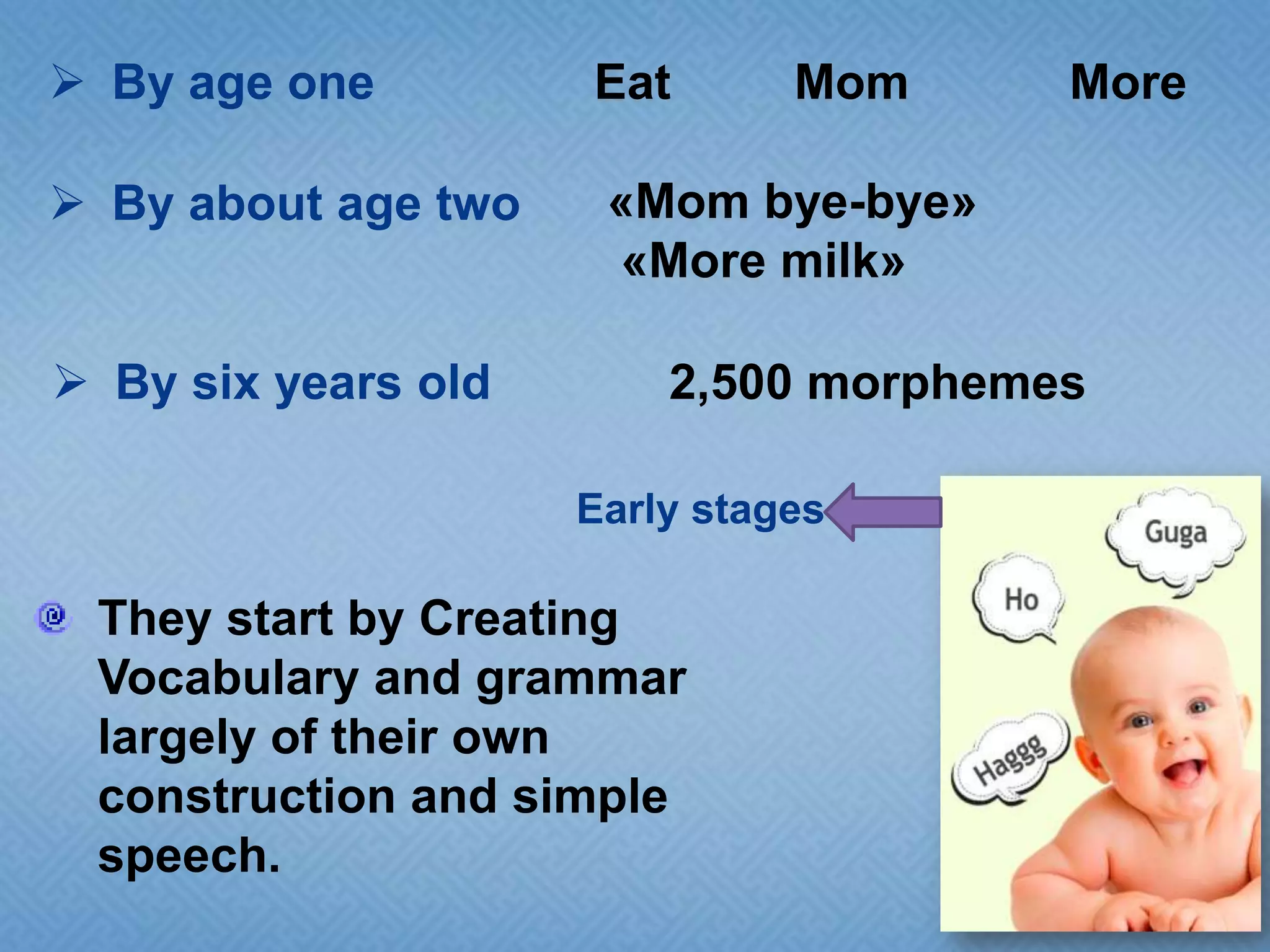 ➢ By age one Eat Mom More

➢ By about age two «Mom bye-bye» «More milk»

➢ By six years old 2,500 morphemes

Early stages

They start by Creating Vocabulary and grammar largely of their own construction and simple speech.

Guga

Ho

Haggg